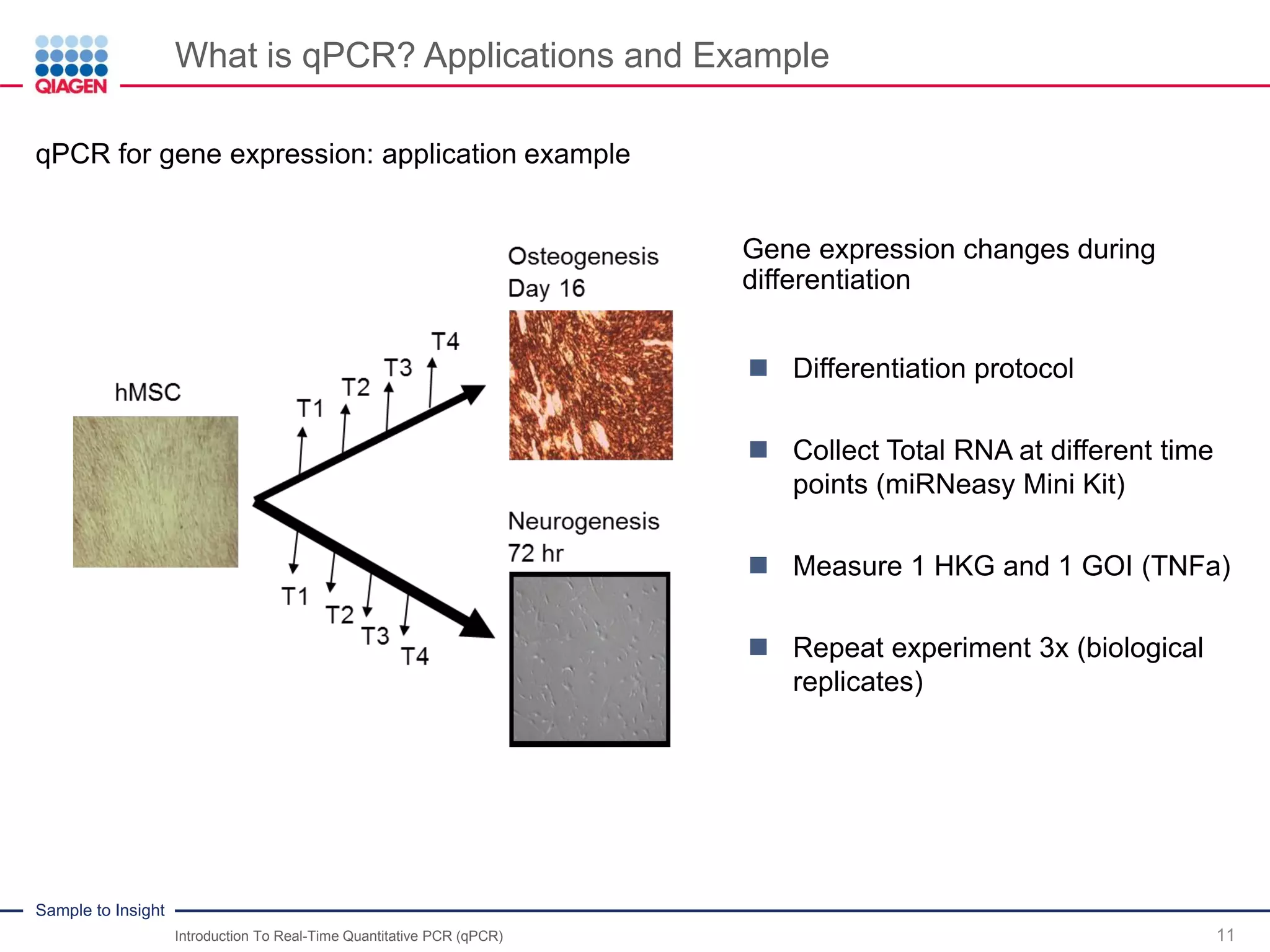 QIAGEN

What is qPCR? Applications and Example

qPCR for gene expression: application example

hMSC

T1 T2 T3 T4

Osteogenesis
Day 16

T1 T2 T3 T4

Neurogenesis
72 hr

Gene expression changes during differentiation

Differentiation protocol

Collect Total RNA at different time points (miRNeasy Mini Kit)

Measure 1 HKG and 1 GOI (TNFa)

Repeat experiment 3x (biological replicates)

Sample to Insight

Introduction To Real-Time Quantitative PCR (qPCR)

11